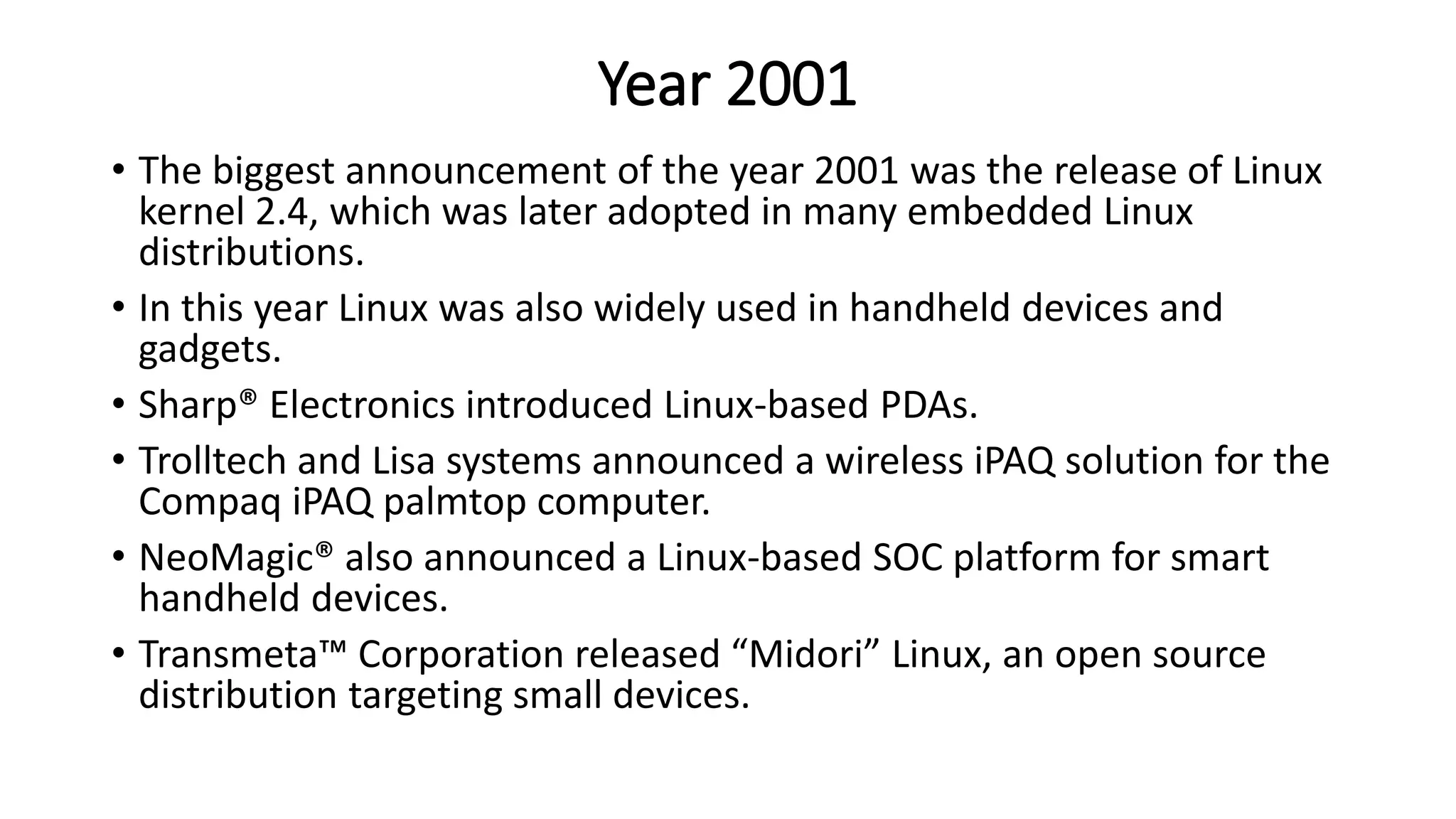 Year 2001

• The biggest announcement of the year 2001 was the release of Linux kernel 2.4, which was later adopted in many embedded Linux distributions.
• In this year Linux was also widely used in handheld devices and gadgets.
• Sharp® Electronics introduced Linux-based PDAs.
• Trolltech and Lisa systems announced a wireless iPAQ solution for the Compaq iPAQ palmtop computer.
• NeoMagic® also announced a Linux-based SOC platform for smart handheld devices.
• Transmeta™ Corporation released “Midori” Linux, an open source distribution targeting small devices.